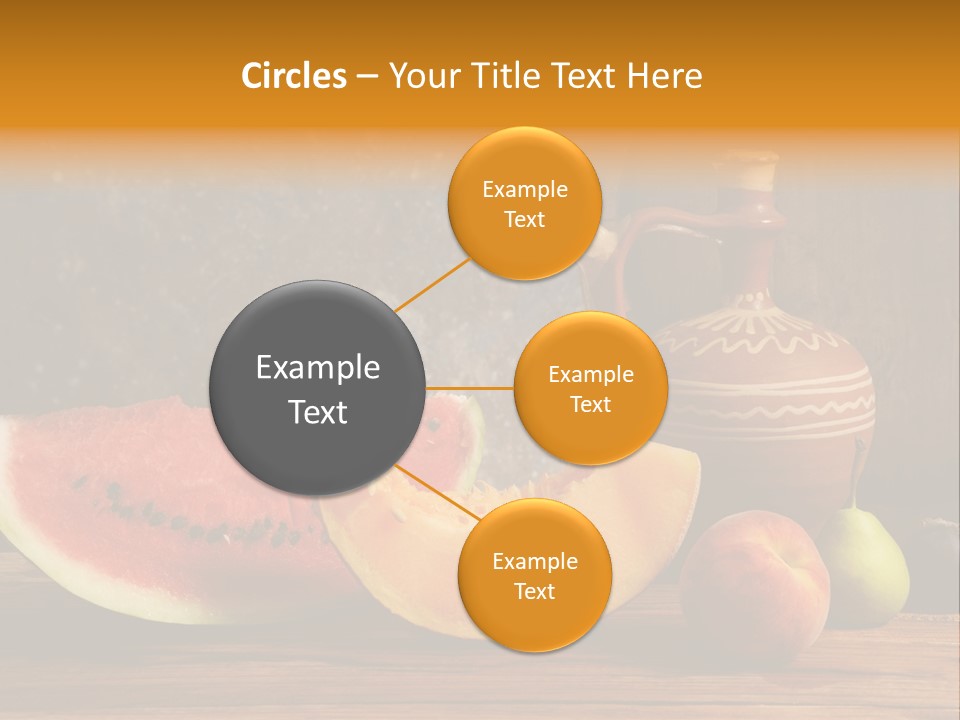 Circles – Your Title Text Here

Example Text

Example Text

Example Text

Example Text